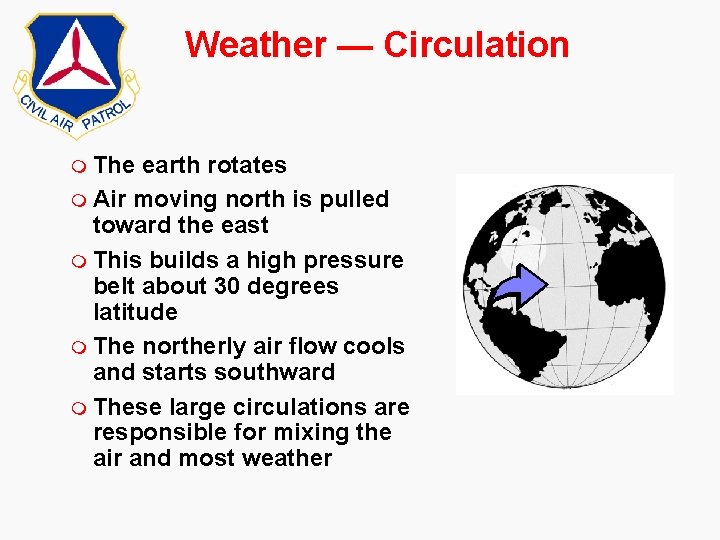 CIVIL AIR PATROL

Weather — Circulation

The earth rotates

Air moving north is pulled toward the east

This builds a high pressure belt about 30 degrees latitude

The northerly air flow cools and starts southward

These large circulations are responsible for mixing the air and most weather